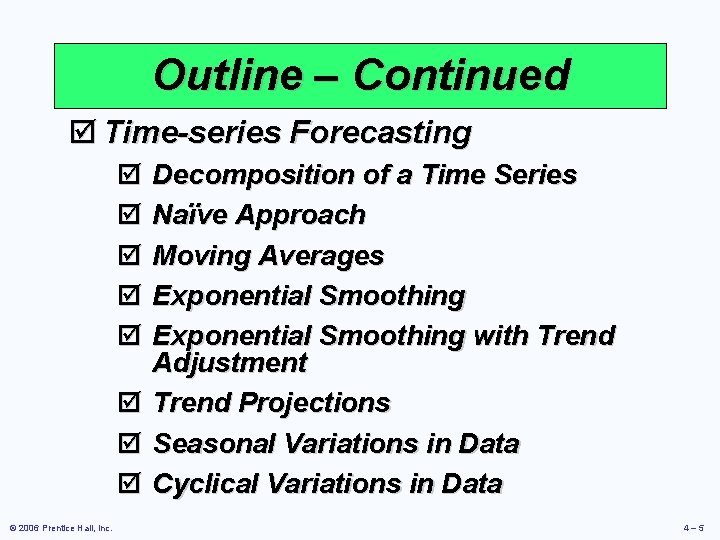 Outline – Continued

☑ Time-series Forecasting

☑ Decomposition of a Time Series

☑ Naïve Approach

☑ Moving Averages

☑ Exponential Smoothing

☑ Exponential Smoothing with Trend Adjustment

☑ Trend Projections

☑ Seasonal Variations in Data

☑ Cyclical Variations in Data

© 2006 Prentice Hall, Inc.

4 – 5